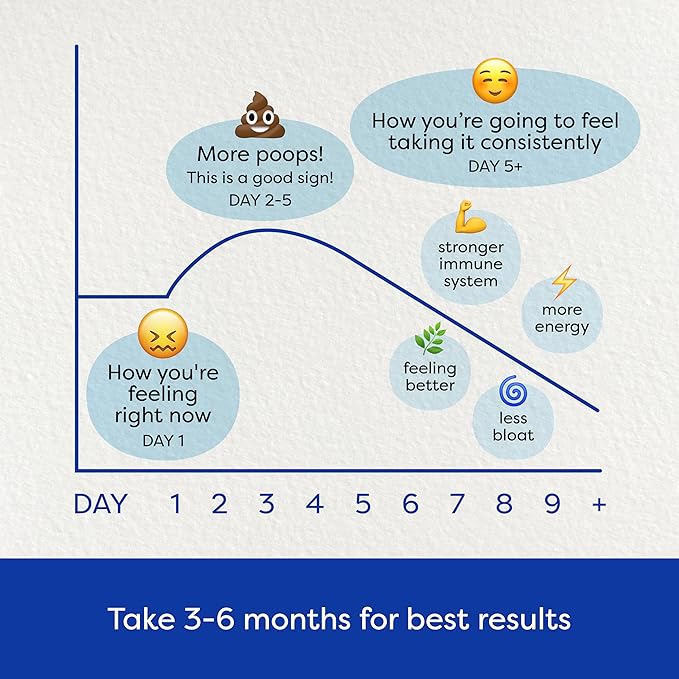 More poops!
This is a good sign!
DAY 2-5

How you're going to feel taking it consistently
DAY 5+

stronger immune system

more energy

How you're feeling right now
DAY 1

feeling better

less bloat

DAY 1 2 3 4 5 6 7 8 9 +

Take 3-6 months for best results